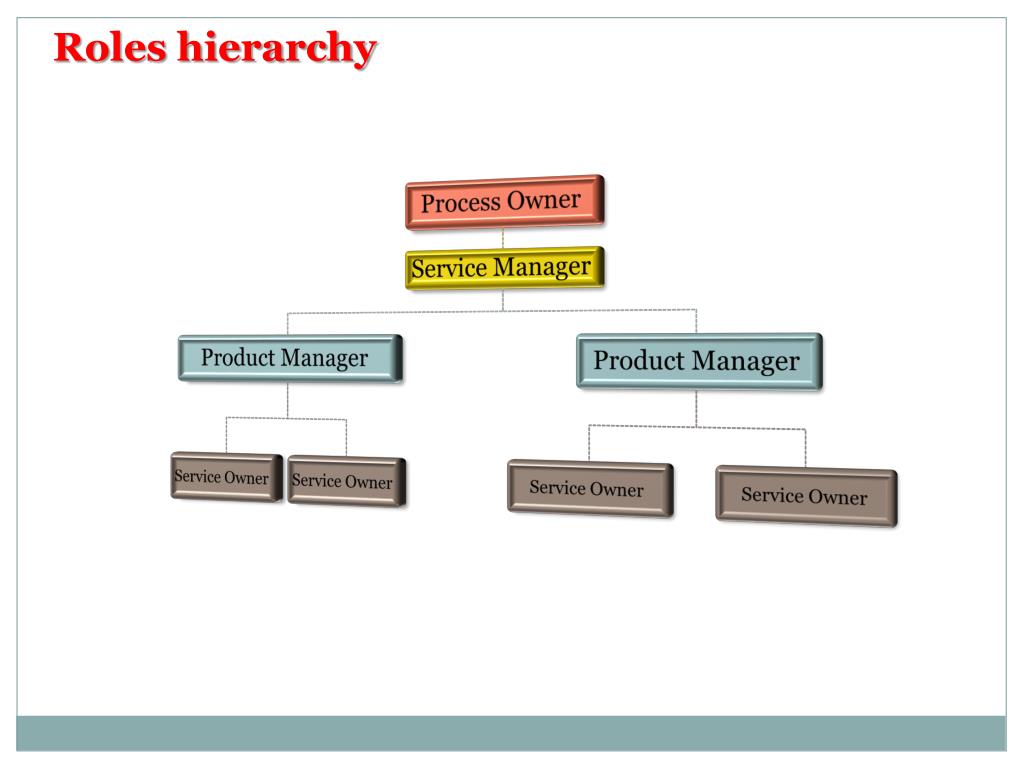 Roles hierarchy

Process Owner

Service Manager

Product Manager

Product Manager

Service Owner

Service Owner

Service Owner

Service Owner